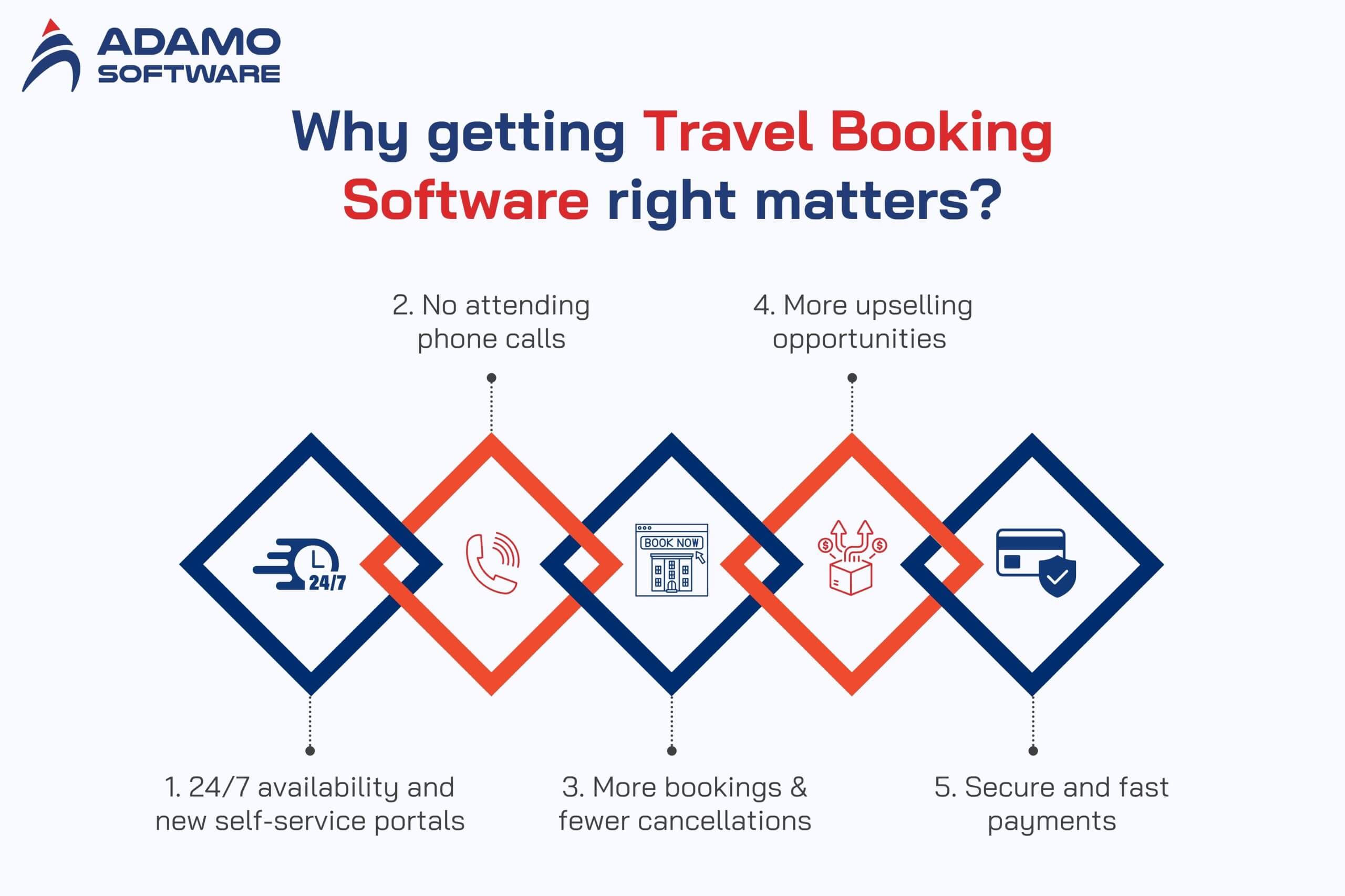 ADAMO SOFTWARE

Why getting Travel Booking Software right matters?

2. No attending phone calls

4. More upselling opportunities

24/7

BOOK NOW

1. 24/7 availability and new self-service portals

3. More bookings & fewer cancellations

5. Secure and fast payments